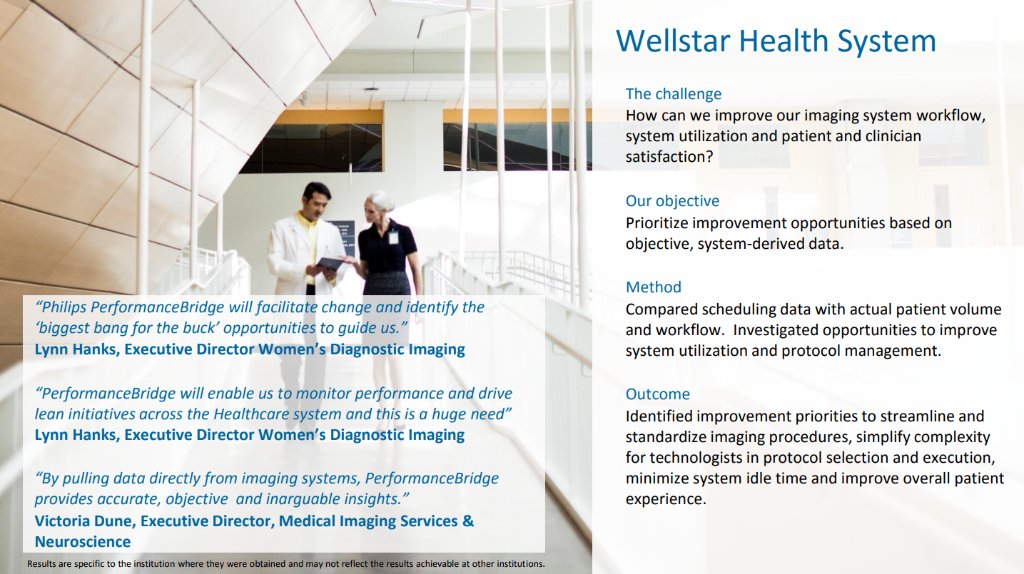 Wellstar Health System

The challenge
How can we improve our imaging system workflow, system utilization and patient and clinician satisfaction?

Our objective
Prioritize improvement opportunities based on objective, system-derived data.

Method
Compared scheduling data with actual patient volume and workflow. Investigated opportunities to improve system utilization and protocol management.

Outcome
Identified improvement priorities to streamline and standardize imaging procedures, simplify complexity for technologists in protocol selection and execution, minimize system idle time and improve overall patient experience.

"Philips PerformanceBridge will facilitate change and identify the 'biggest bang for the buck' opportunities to guide us."
Lynn Hanks, Executive Director Women's Diagnostic Imaging

"PerformanceBridge will enable us to monitor performance and drive lean initiatives across the Healthcare system and this is a huge need"
Lynn Hanks, Executive Director Women's Diagnostic Imaging

"By pulling data directly from imaging systems, PerformanceBridge provides accurate, objective and inarguable insights."
Victoria Dune, Executive Director, Medical Imaging Services & Neuroscience

Results are specific to the institution where they were obtained and may not reflect the results achievable at other institutions.